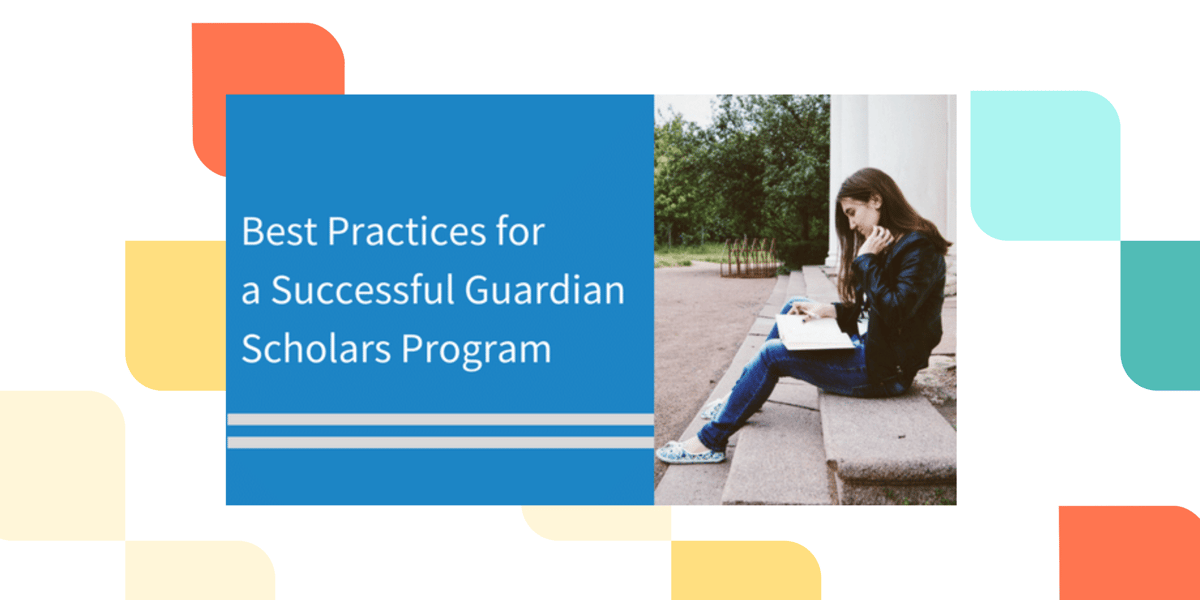 Best Practices for a Successful Guardian Scholars Program